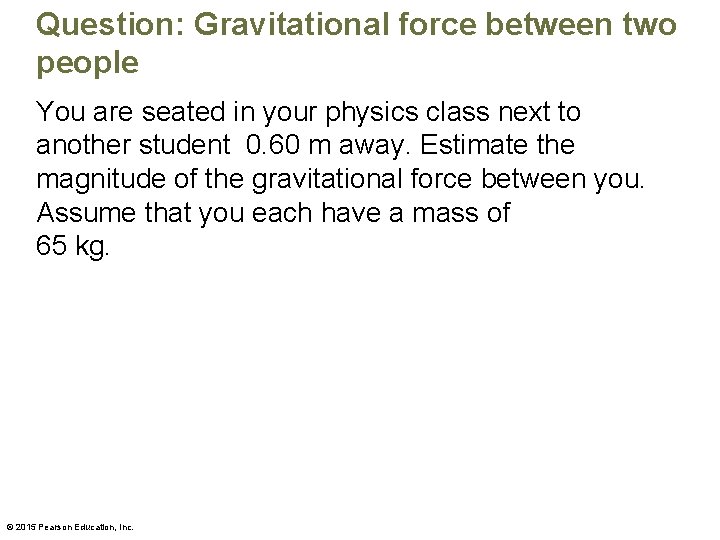 Question: Gravitational force between two people

You are seated in your physics class next to another student 0.60 m away. Estimate the magnitude of the gravitational force between you. Assume that you each have a mass of 65 kg.

© 2015 Pearson Education, Inc.